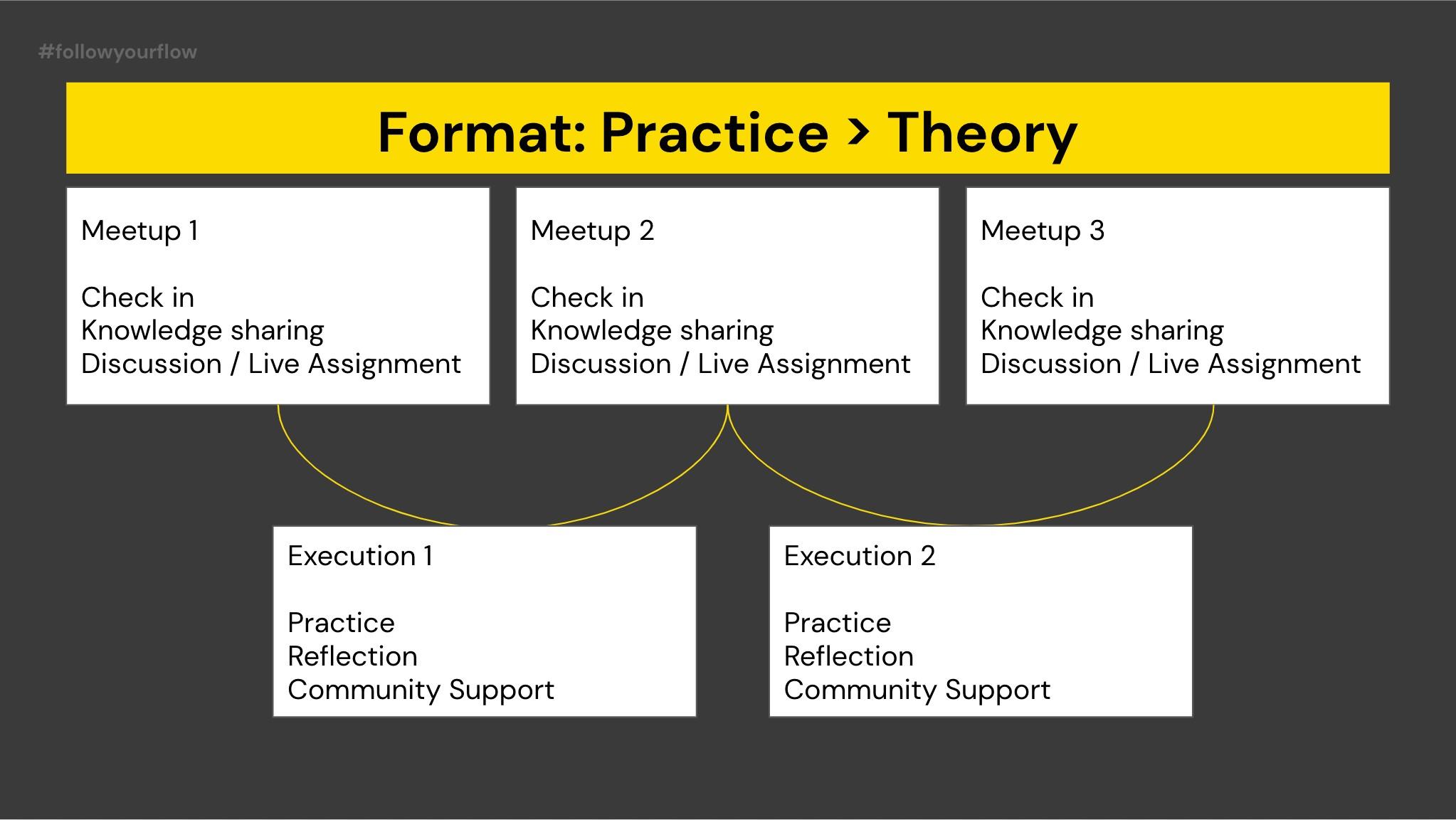 #followyourflow

Format: Practice > Theory

Meetup 1

Check in
Knowledge sharing
Discussion / Live Assignment

Meetup 2

Check in
Knowledge sharing
Discussion / Live Assignment

Meetup 3

Check in
Knowledge sharing
Discussion / Live Assignment

Execution 1

Practice
Reflection
Community Support

Execution 2

Practice
Reflection
Community Support